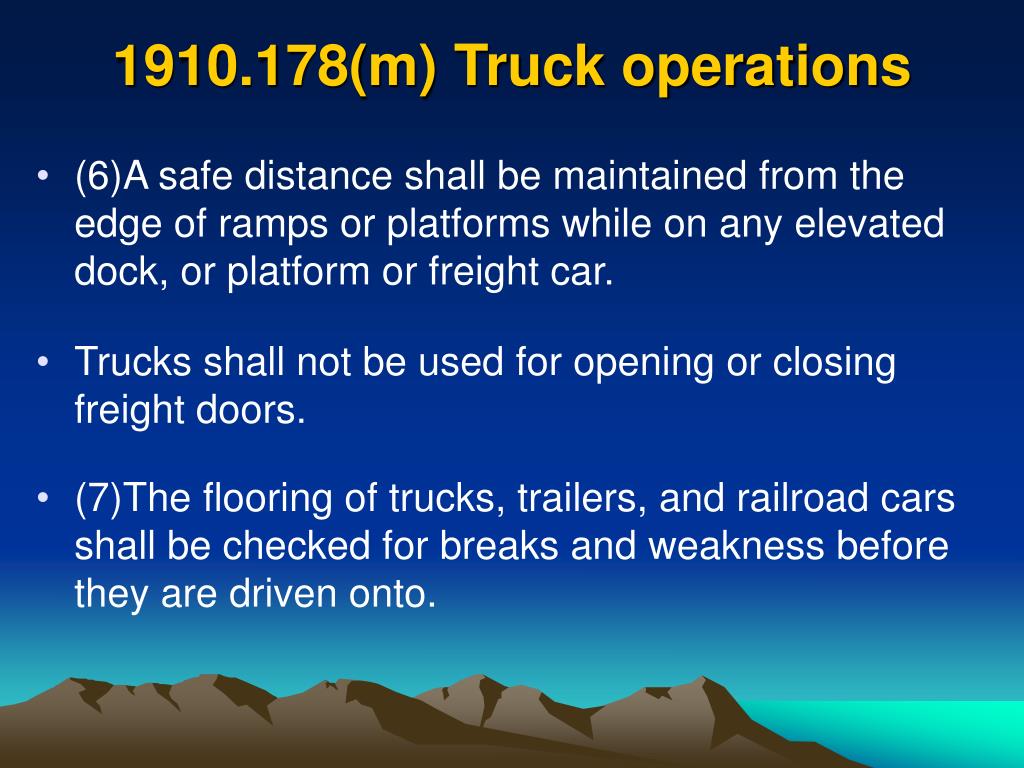 1910.178(m) Truck operations

• (6)A safe distance shall be maintained from the edge of ramps or platforms while on any elevated dock, or platform or freight car.

• Trucks shall not be used for opening or closing freight doors.

• (7)The flooring of trucks, trailers, and railroad cars shall be checked for breaks and weakness before they are driven onto.